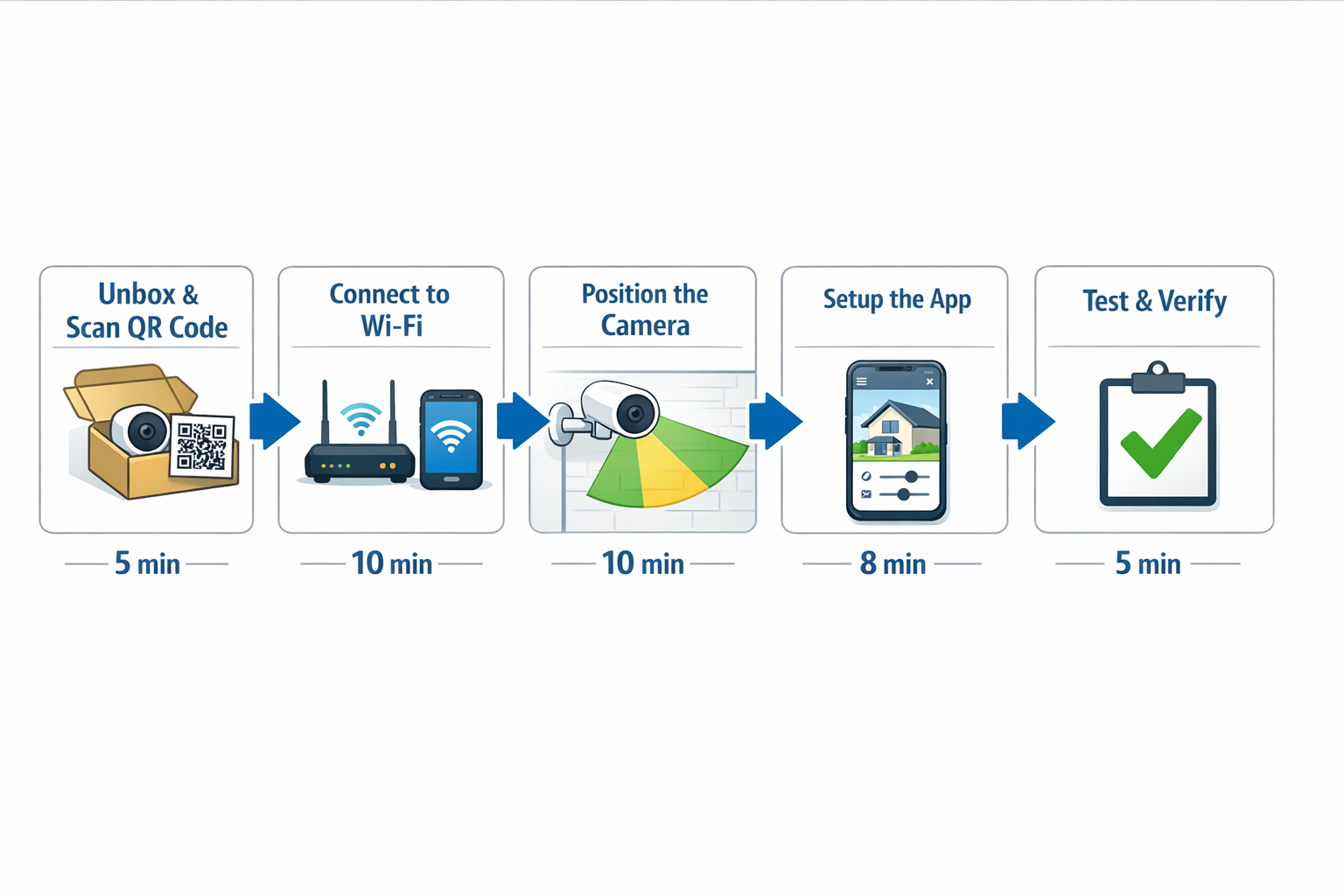 Unbox & Scan QR Code

5 min

Connect to Wi-Fi

10 min

Position the Camera

10 min

Setup the App

8 min

Test & Verify

5 min